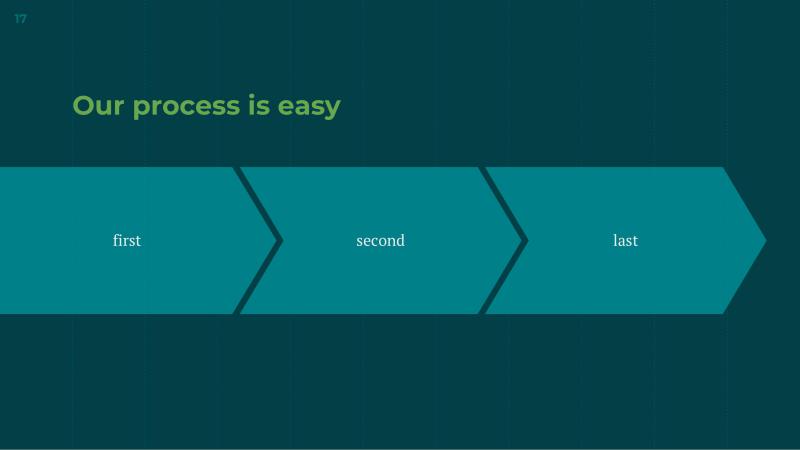 17

Our process is easy

first

second

last